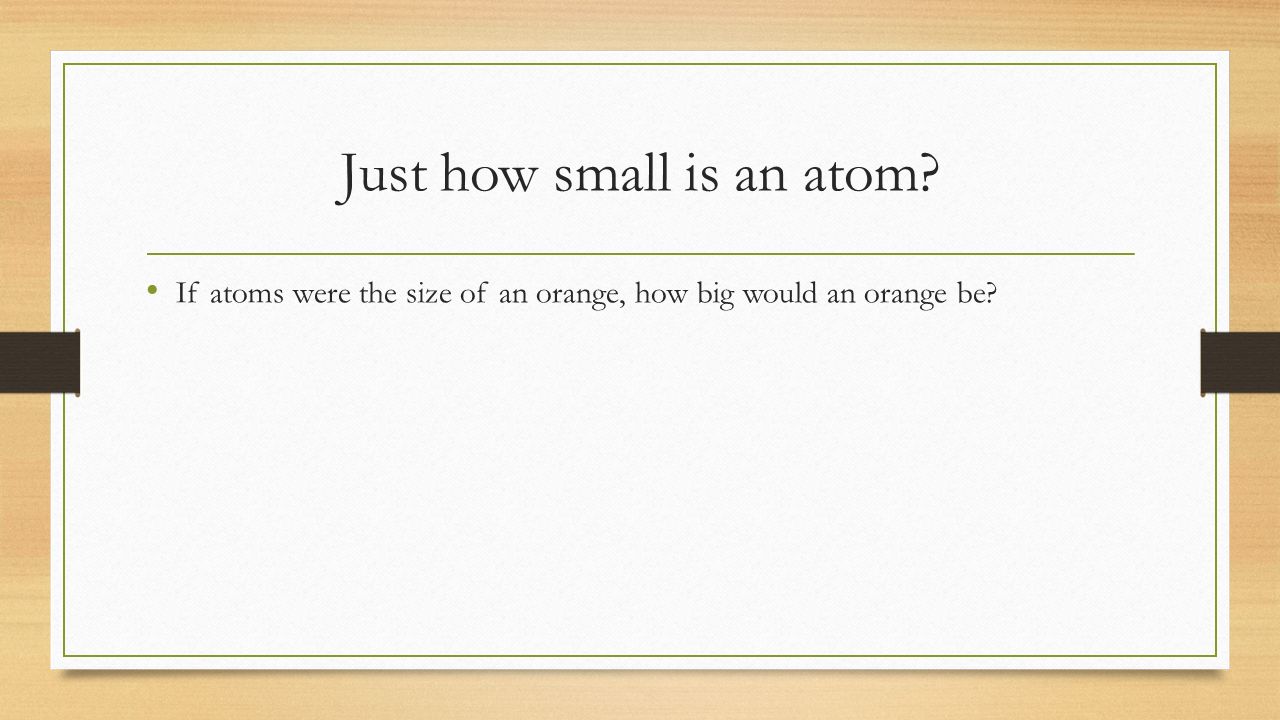 Just how small is an atom?

• If atoms were the size of an orange, how big would an orange be?